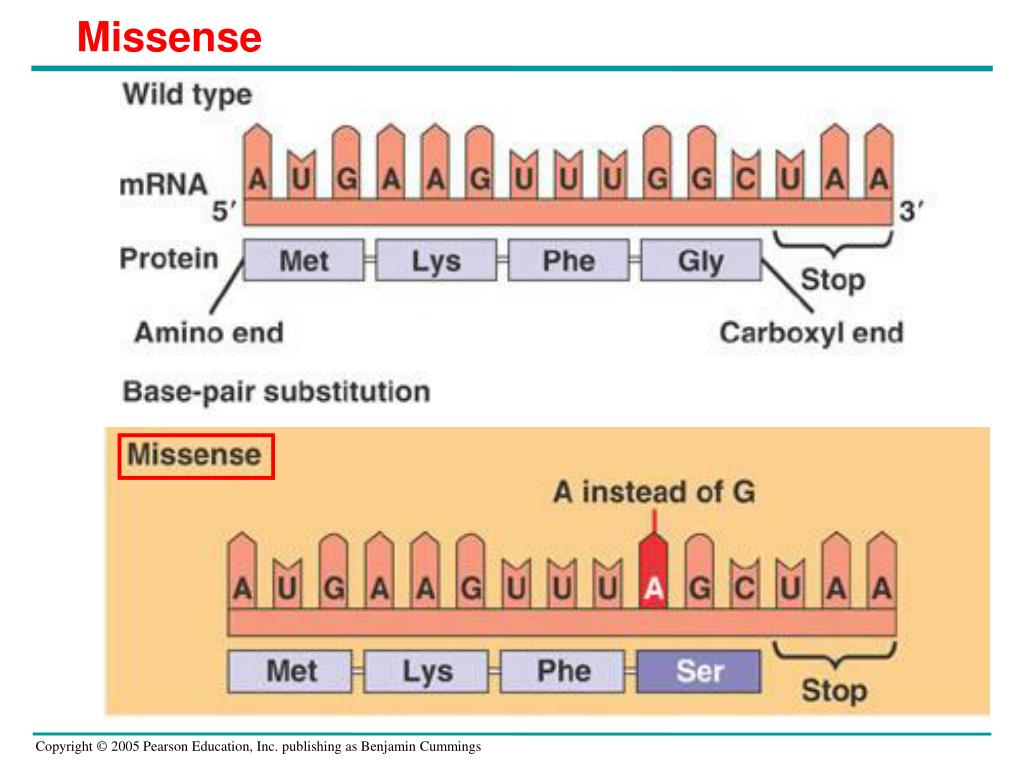 Missense

Wild type

mRNA 5′ A U G A A G U U U G G C U A A 3′

Protein Met Lys Phe Gly Stop

Amino end

Carboxyl end

Base-pair substitution

Missense

A instead of G

A U G A A G U U U A G C U A A

Met Lys Phe Ser Stop

Copyright © 2005 Pearson Education, Inc. publishing as Benjamin Cummings